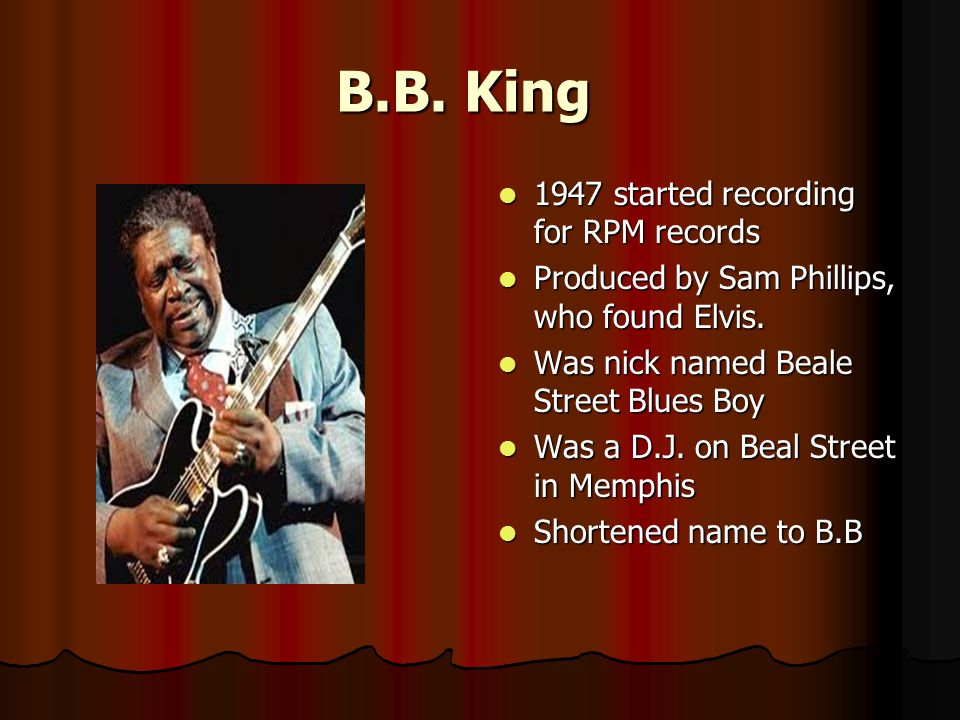 B.B. King

- 1947 started recording for RPM records
- Produced by Sam Phillips, who found Elvis.
- Was nick named Beale Street Blues Boy
- Was a D.J. on Beal Street in Memphis
- Shortened name to B.B